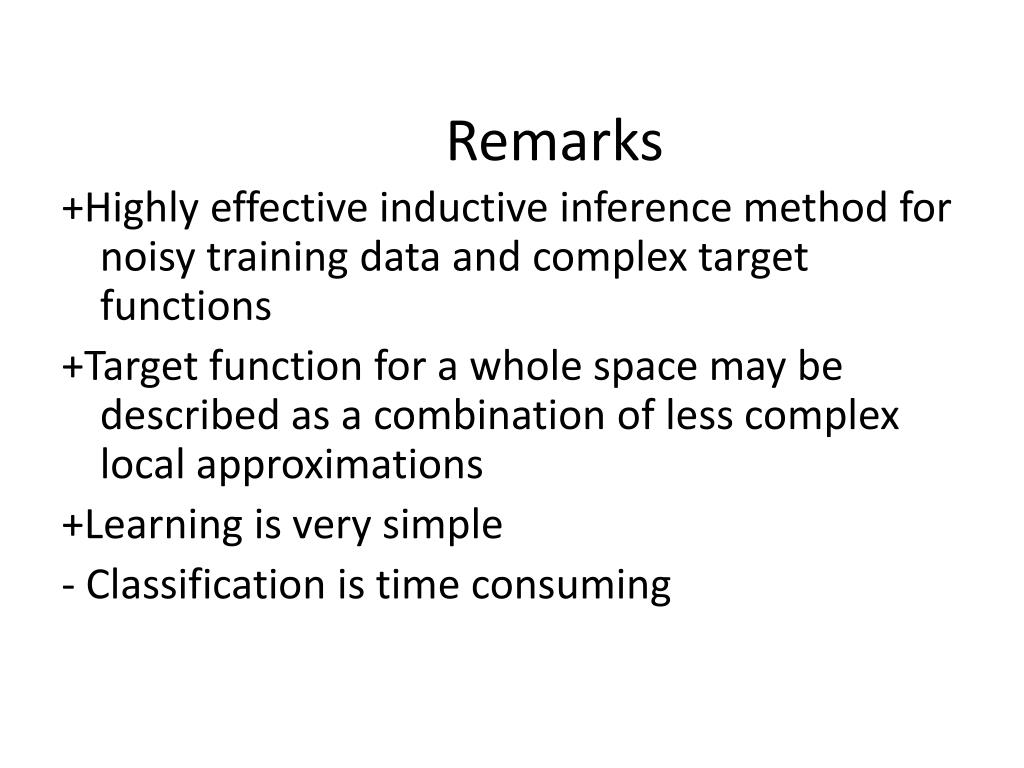 Remarks

+Highly effective inductive inference method for noisy training data and complex target functions

+Target function for a whole space may be described as a combination of less complex local approximations

+Learning is very simple

- Classification is time consuming